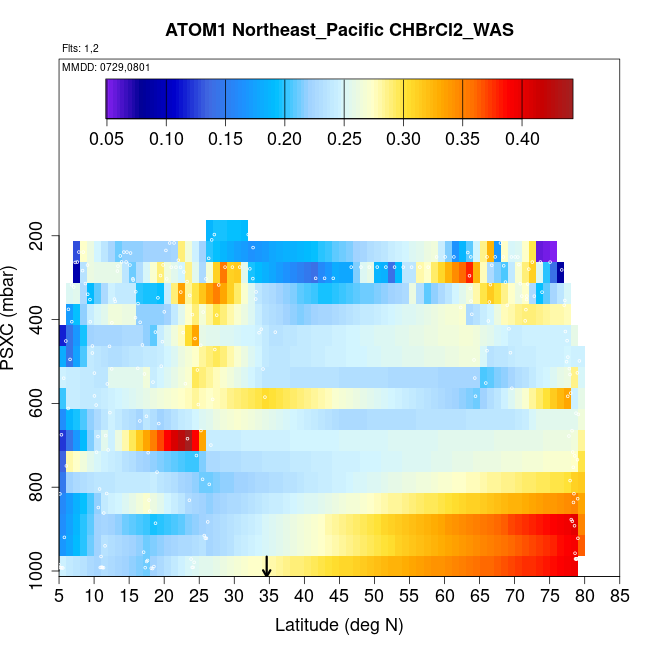 ATOM1 Northeast_Pacific CHBrCl2_WAS

Flts: 1,2

MMDD: 0729,0801

0.05 0.10 0.15 0.20 0.25 0.30 0.35 0.40

PSXC (mbar)

200
400
600
800
1000

5 10 15 20 25 30 35 40 45 50 55 60 65 70 75 80 85

Latitude (deg N)